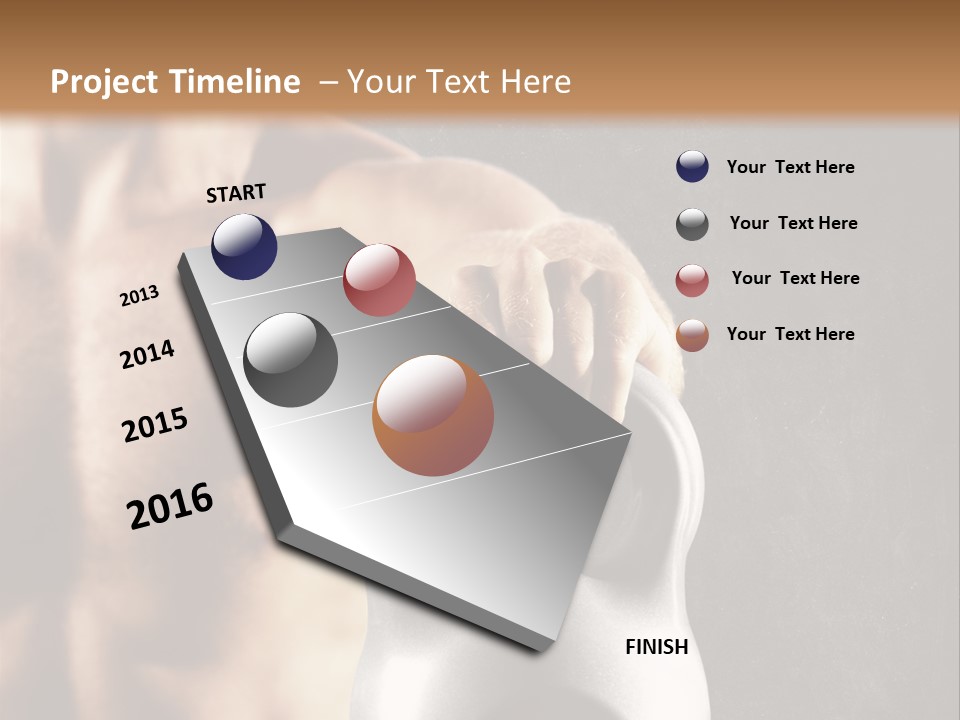 Project Timeline – Your Text Here

START

2013

2014

2015

2016

FINISH

Your Text Here

Your Text Here

Your Text Here

Your Text Here